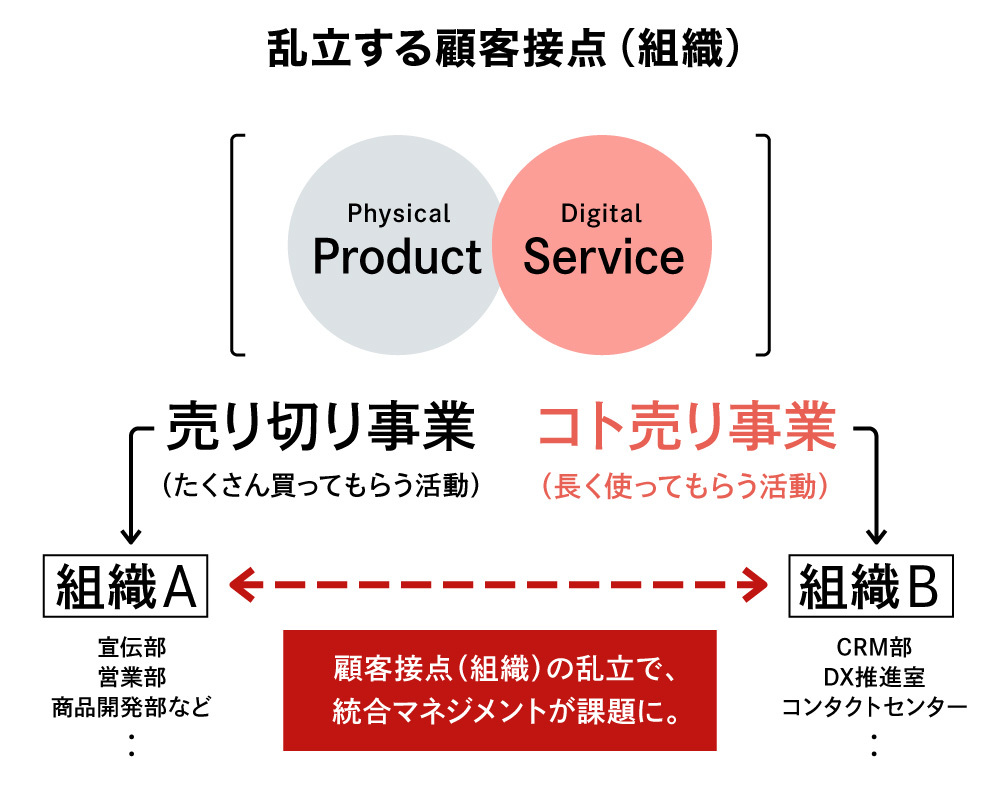 乱立する顧客接点（組織）

Physical
Product

Digital
Service

売り切り事業
（たくさん買ってもらう活動）

コト売り事業
（長く使ってもらう活動）

組織A

宣伝部
営業部
商品開発部など
：

顧客接点（組織）の乱立で、
統合マネジメントが課題に。

組織B

CRM部
DX推進室
コンタクトセンター
：